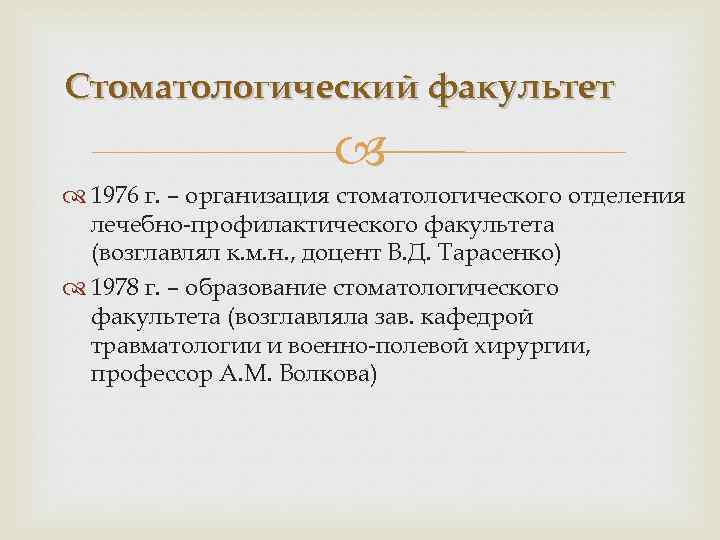 Стоматологический факультет

1976 г. – организация стоматологического отделения лечебно-профилактического факультета (возглавлял к.м.н., доцент В.Д. Тарасенко)

1978 г. – образование стоматологического факультета (возглавляла зав. кафедрой травматологии и военно-полевой хирургии, профессор А.М. Волкова)